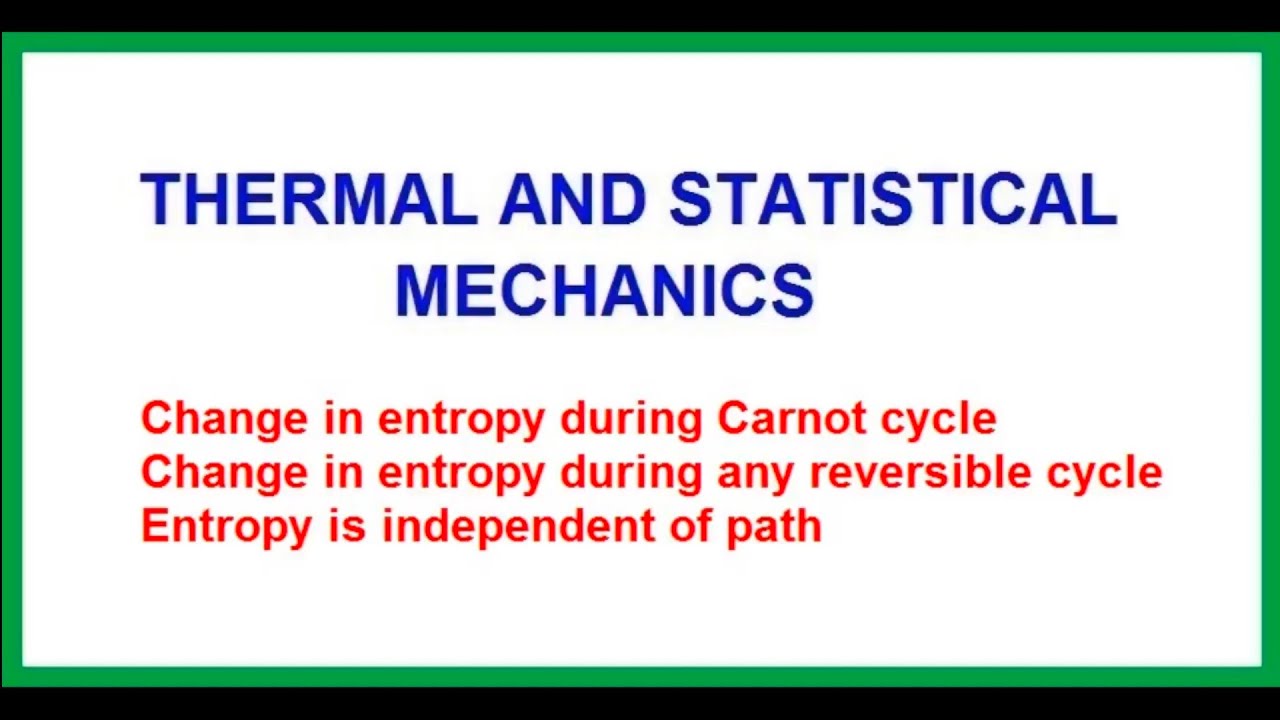 THERMAL AND STATISTICAL MECHANICS

Change in entropy during Carnot cycle
Change in entropy during any reversible cycle
Entropy is independent of path